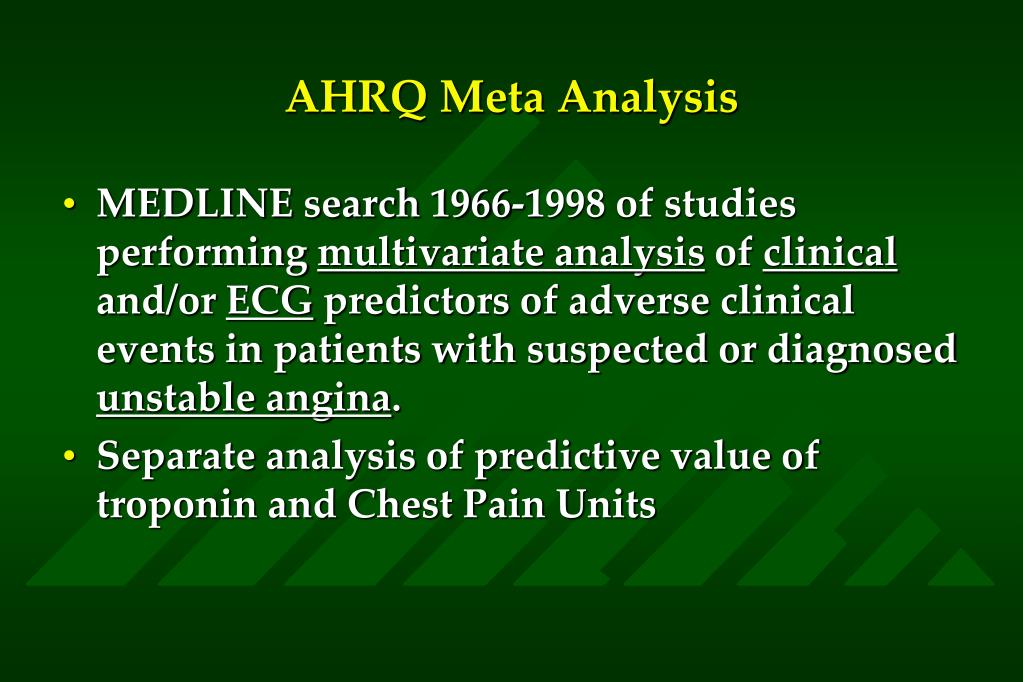 AHRQ Meta Analysis

• MEDLINE search 1966-1998 of studies performing multivariate analysis of clinical and/or ECG predictors of adverse clinical events in patients with suspected or diagnosed unstable angina.

• Separate analysis of predictive value of troponin and Chest Pain Units